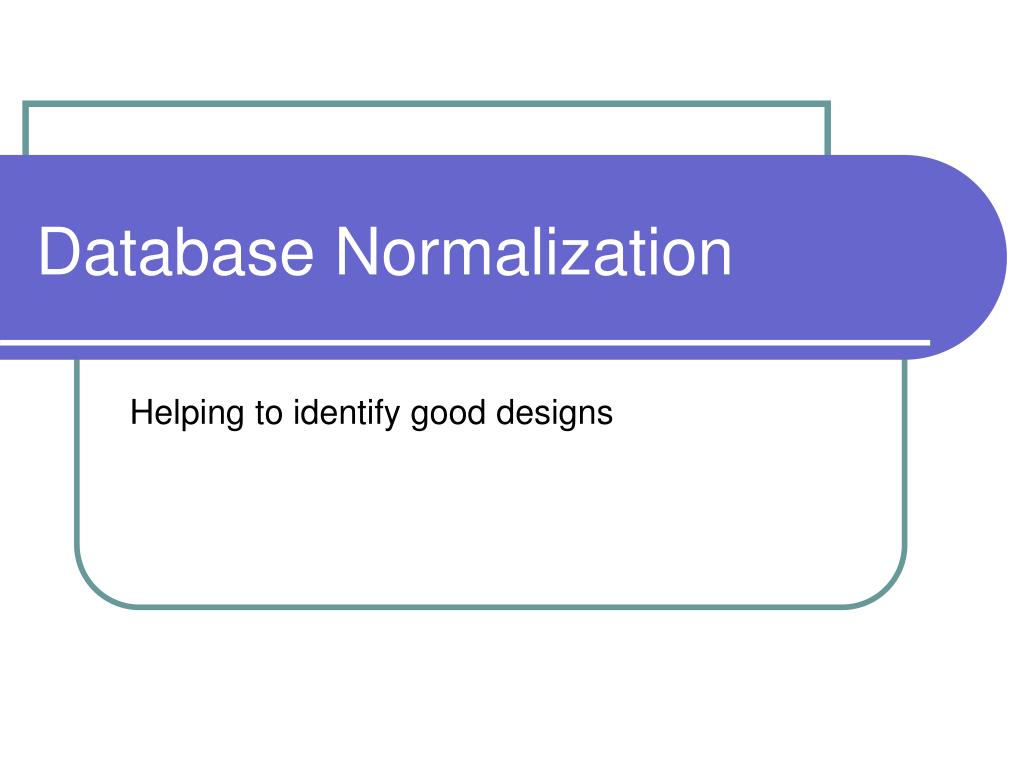 Database Normalization

Helping to identify good designs